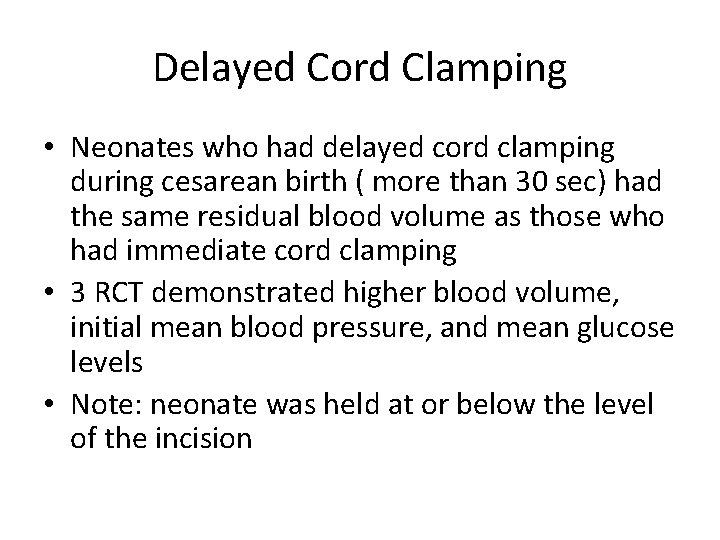 Delayed Cord Clamping

• Neonates who had delayed cord clamping during cesarean birth ( more than 30 sec) had the same residual blood volume as those who had immediate cord clamping
• 3 RCT demonstrated higher blood volume, initial mean blood pressure, and mean glucose levels
• Note: neonate was held at or below the level of the incision